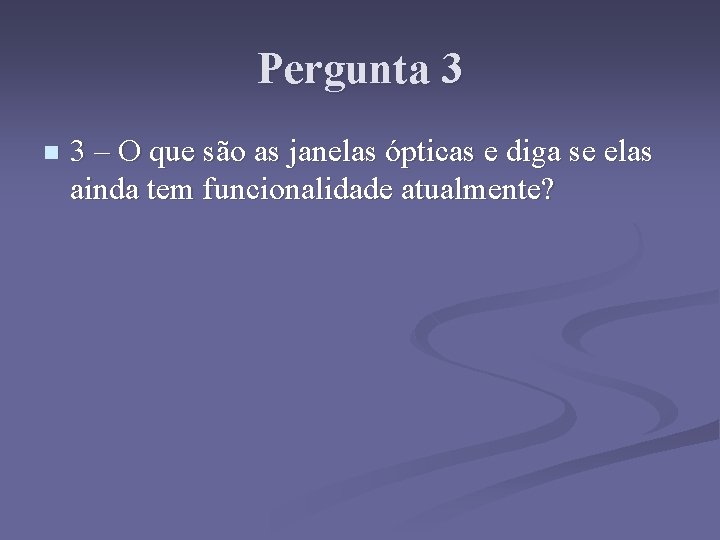 Pergunta 3

3 – O que são as janelas ópticas e diga se elas ainda tem funcionalidade atualmente?